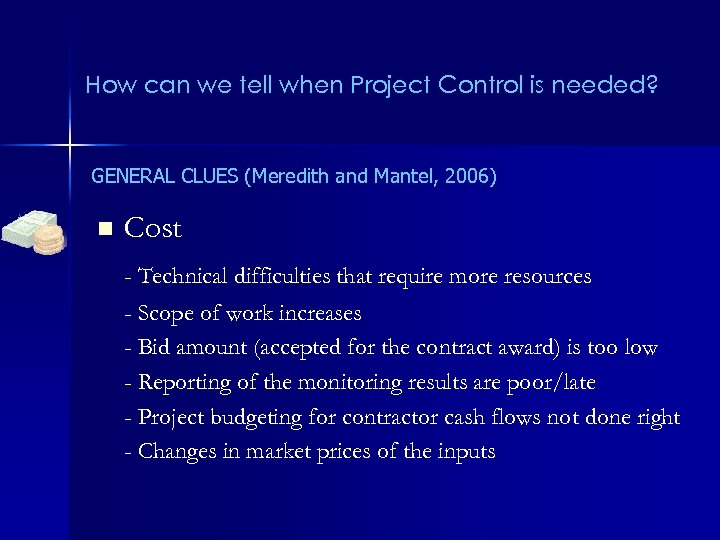 How can we tell when Project Control is needed?

GENERAL CLUES (Meredith and Mantel, 2006)

■ Cost

- Technical difficulties that require more resources
- Scope of work increases
- Bid amount (accepted for the contract award) is too low
- Reporting of the monitoring results are poor/late
- Project budgeting for contractor cash flows not done right
- Changes in market prices of the inputs